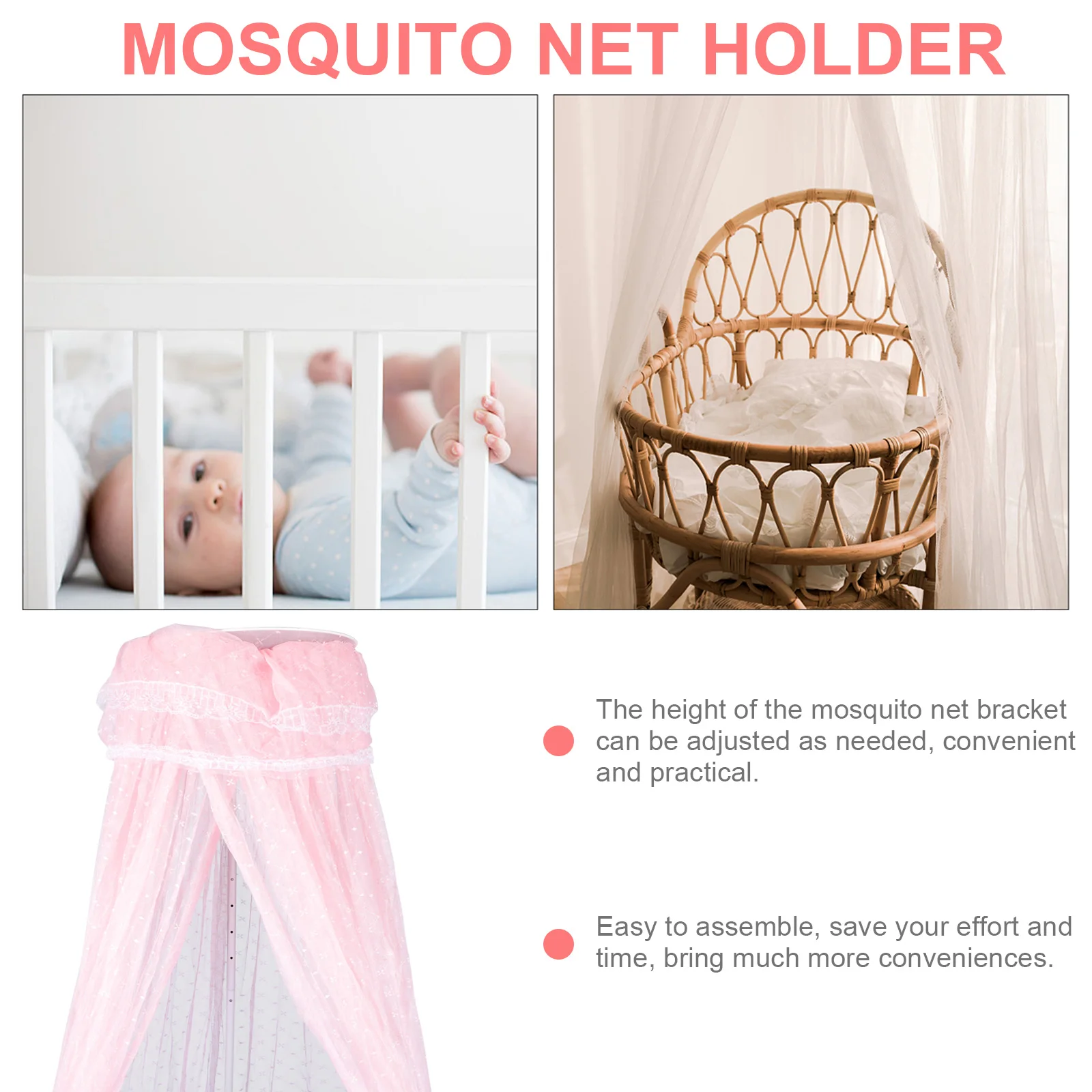 MOSQUITO NET HOLDER

The height of the mosquito net bracket can be adjusted as needed, convenient and practical.

Easy to assemble, save your effort and time, bring much more conveniences.